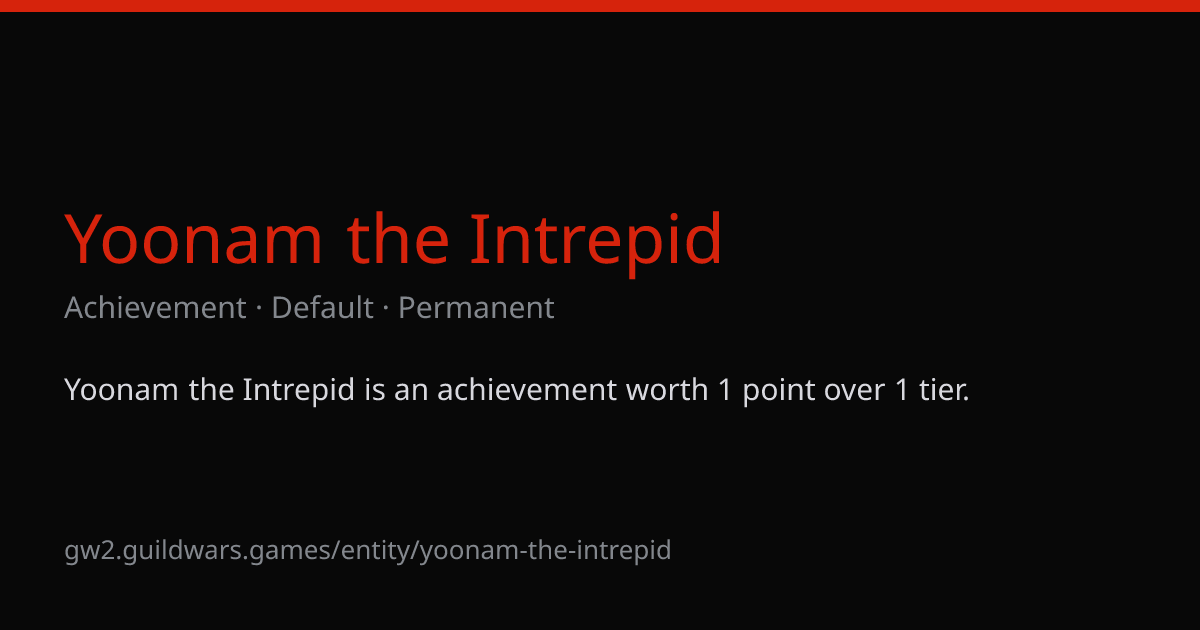 Yoonam the Intrepid

Achievement · Default · Permanent

Yoonam the Intrepid is an achievement worth 1 point over 1 tier.

gw2.guildwars.games/entity/yoonam-the-intrepid